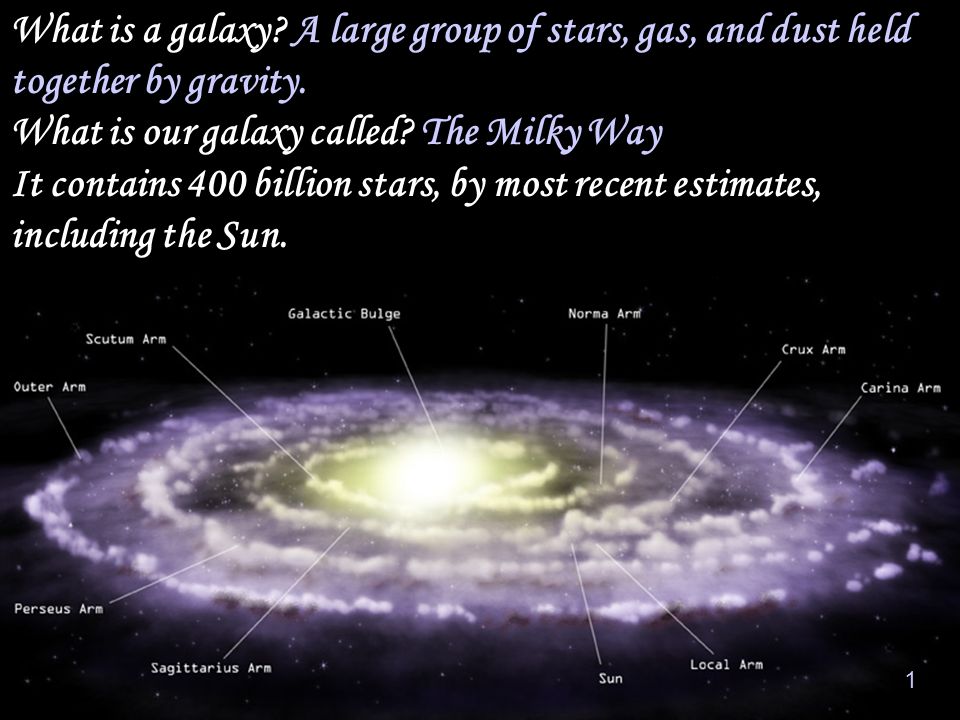 What is a galaxy? A large group of stars, gas, and dust held together by gravity.
What is our galaxy called? The Milky Way
It contains 400 billion stars, by most recent estimates, including the Sun.

Galactic Bulge
Norma Arm
Scutum Arm
Crux Arm
Outer Arm
Carina Arm
Perseus Arm
Sagittarius Arm
Sun
Local Arm

1